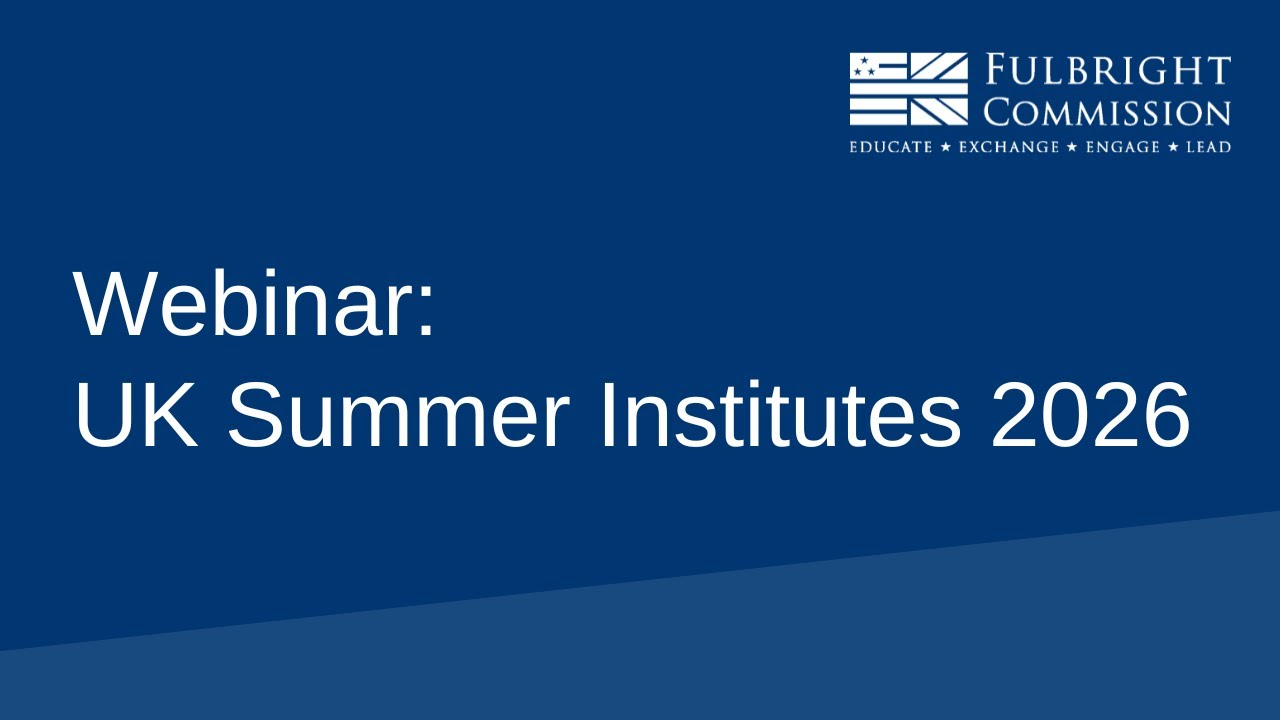 FULBRIGHT COMMISSION
EDUCATE ★ EXCHANGE ★ ENGAGE ★ LEAD

Webinar:
UK Summer Institutes 2026